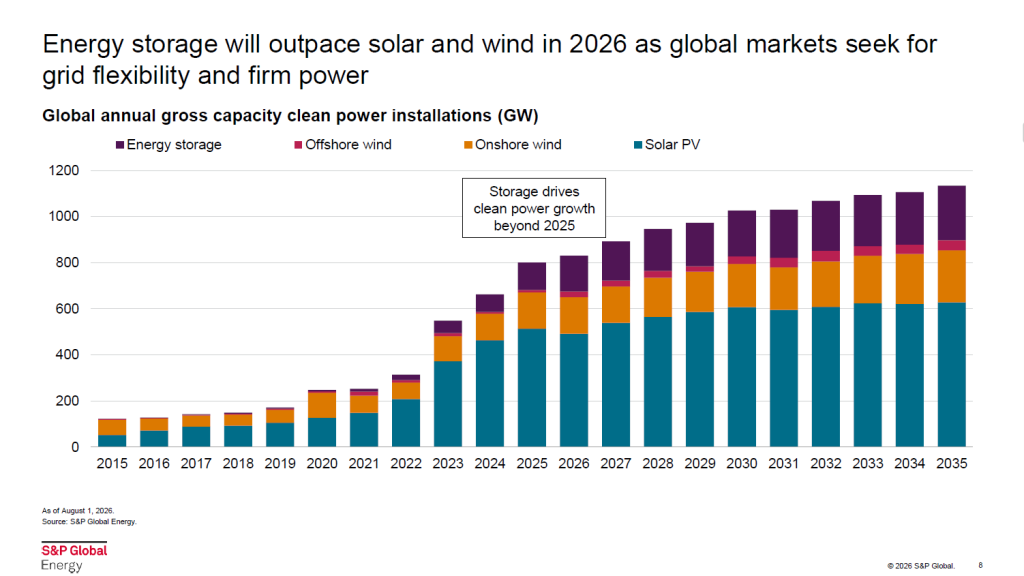 Energy storage will outpace solar and wind in 2026 as global markets seek for grid flexibility and firm power

Global annual gross capacity clean power installations (GW)

Energy storage
Offshore wind
Onshore wind
Solar PV

1200
1000
800
600
400
200
0

Storage drives clean power growth beyond 2025

2015
2016
2017
2018
2019
2020
2021
2022
2023
2024
2025
2026
2027
2028
2029
2030
2031
2032
2033
2034
2035

As of August 1, 2026.
Source: S&P Global Energy.

S&P Global
Energy

© 2026 S&P Global.

8